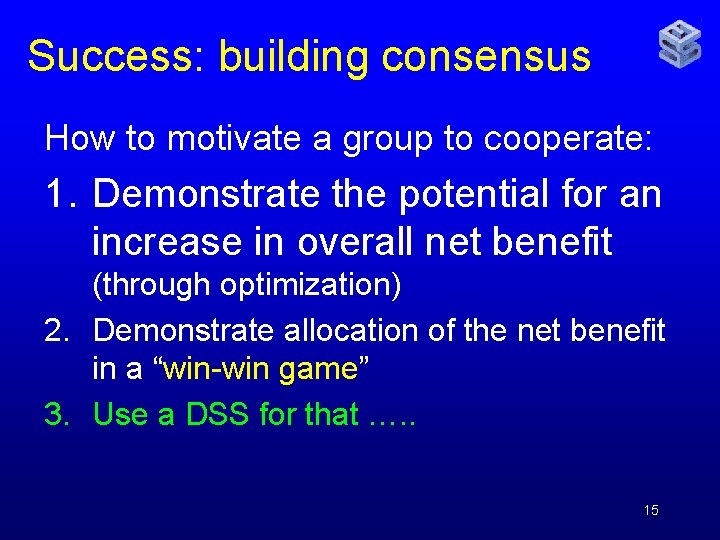 Success: building consensus

How to motivate a group to cooperate:

1. Demonstrate the potential for an increase in overall net benefit (through optimization)

2. Demonstrate allocation of the net benefit in a “win-win game”

3. Use a DSS for that …..

15